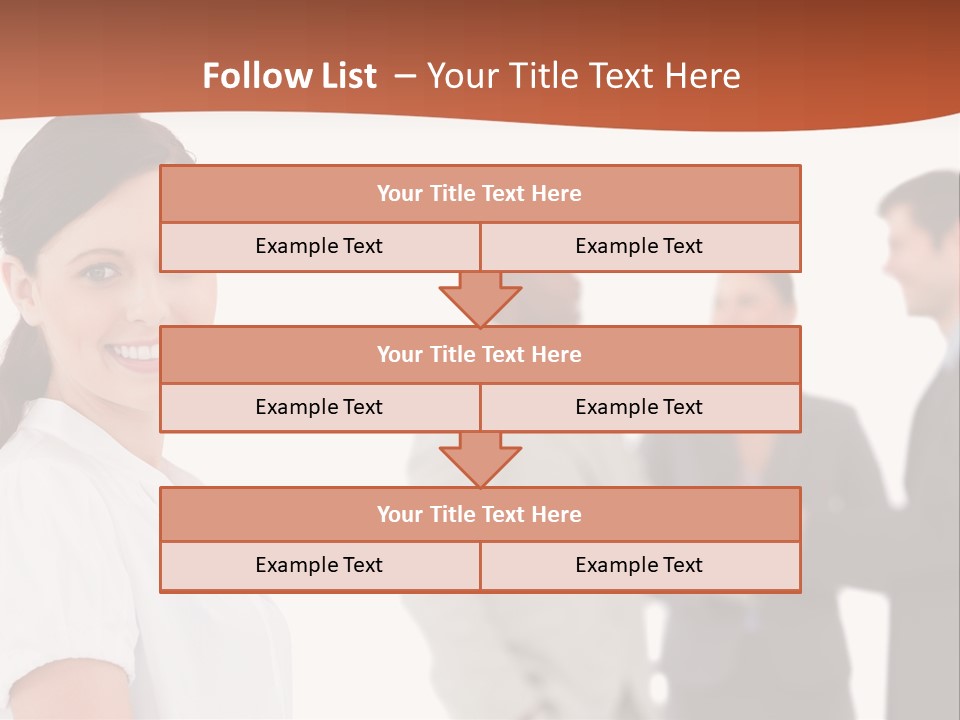 Follow List – Your Title Text Here

Your Title Text Here

Example Text

Example Text

Your Title Text Here

Example Text

Example Text

Your Title Text Here

Example Text

Example Text